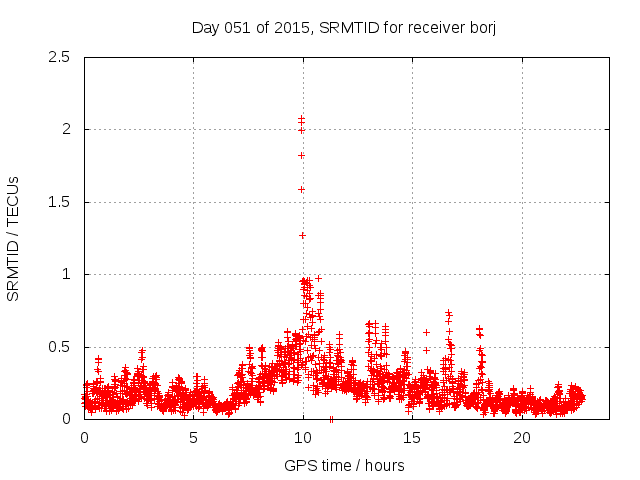 Day 051 of 2015, SRMTID for receiver borj

SRMTID / TECUs

2.5
2
1.5
1
0.5
0

0
5
10
15
20

GPS time / hours